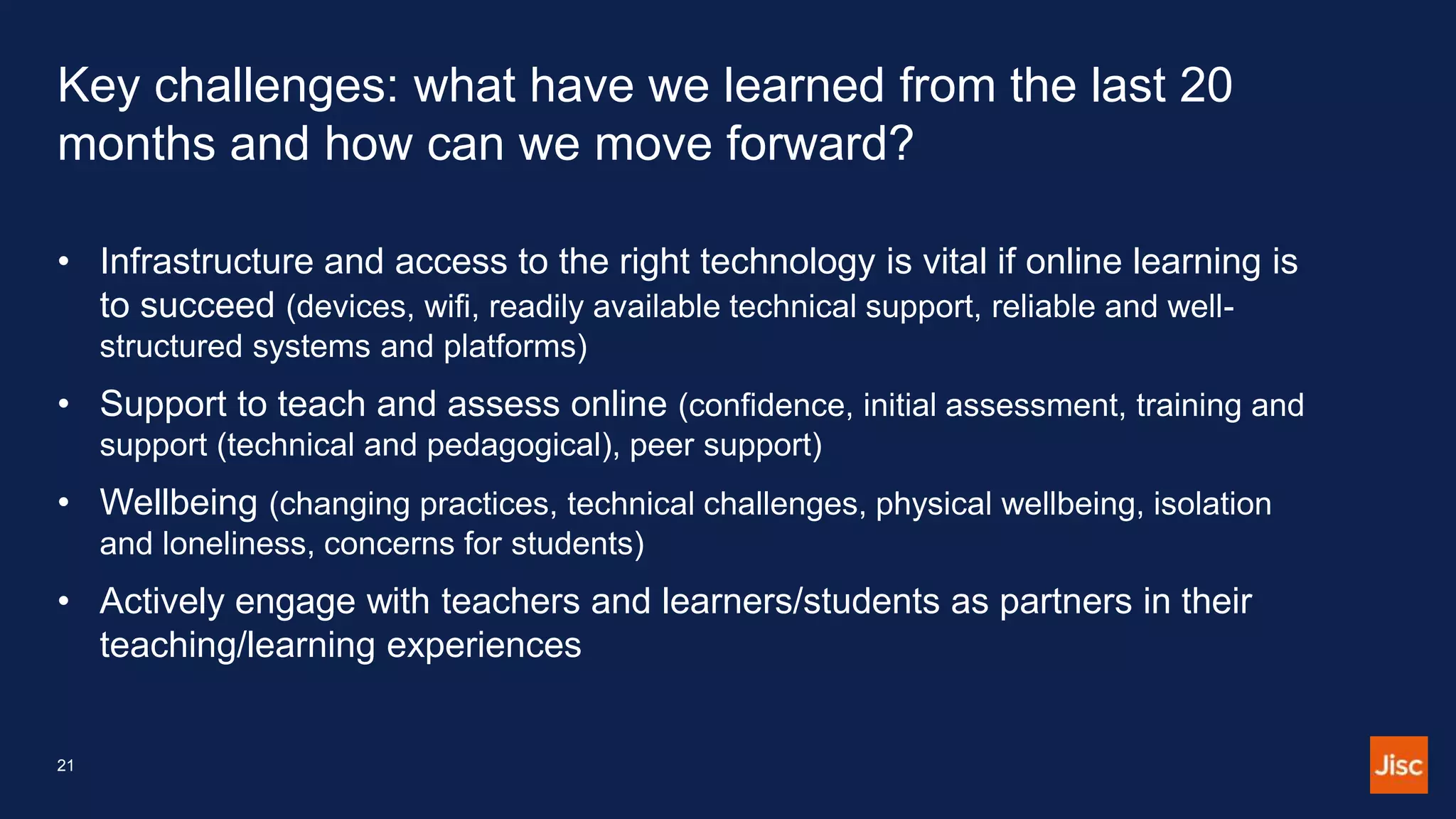 Key challenges: what have we learned from the last 20 months and how can we move forward?

• Infrastructure and access to the right technology is vital if online learning is to succeed (devices, wifi, readily available technical support, reliable and well-structured systems and platforms)

• Support to teach and assess online (confidence, initial assessment, training and support (technical and pedagogical), peer support)

• Wellbeing (changing practices, technical challenges, physical wellbeing, isolation and loneliness, concerns for students)

• Actively engage with teachers and learners/students as partners in their teaching/learning experiences

21

Jisc